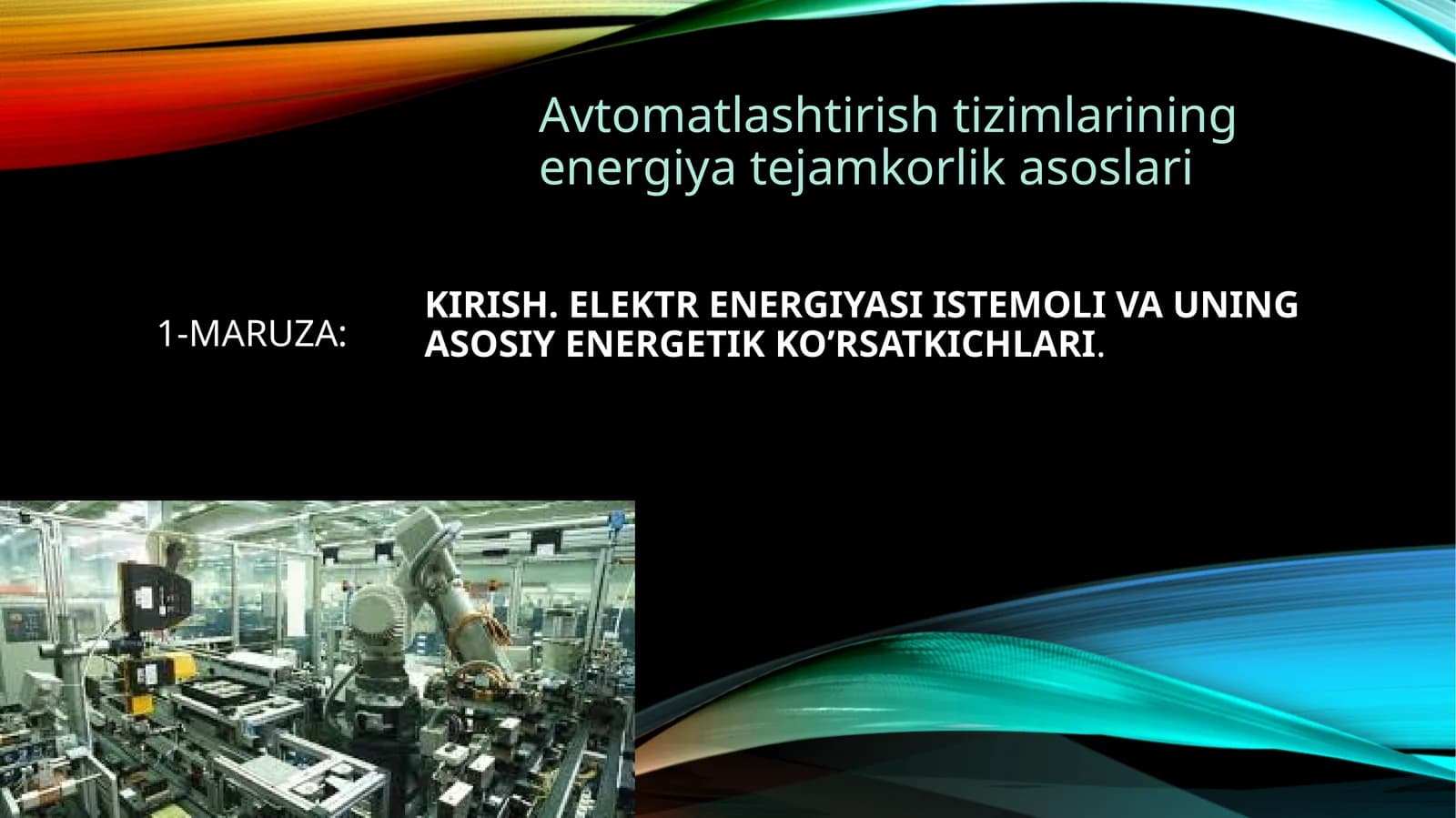 Avtomatlashtirish tizimlarining energiya tejamkorlik asoslari

1-MARUZA:

KIRISH. ELEKTR ENERGIYASI ISTEMOLI VA UNING ASOSIY ENERGETIK KO’RSATKICHLARI.